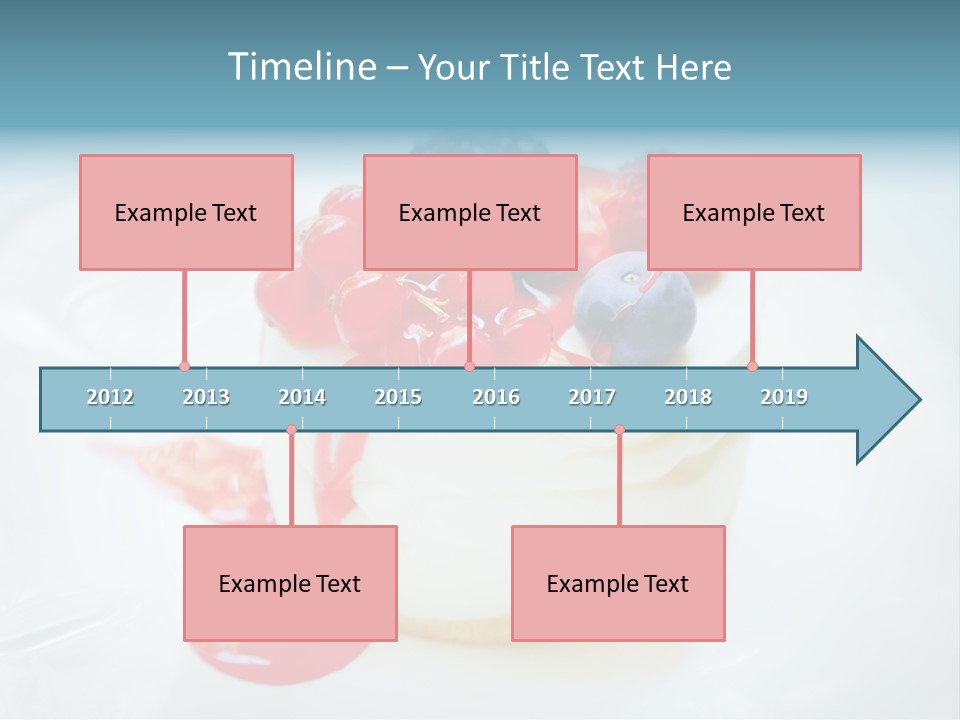 Timeline – Your Title Text Here

Example Text

Example Text

Example Text

2012 2013 2014 2015 2016 2017 2018 2019

Example Text

Example Text